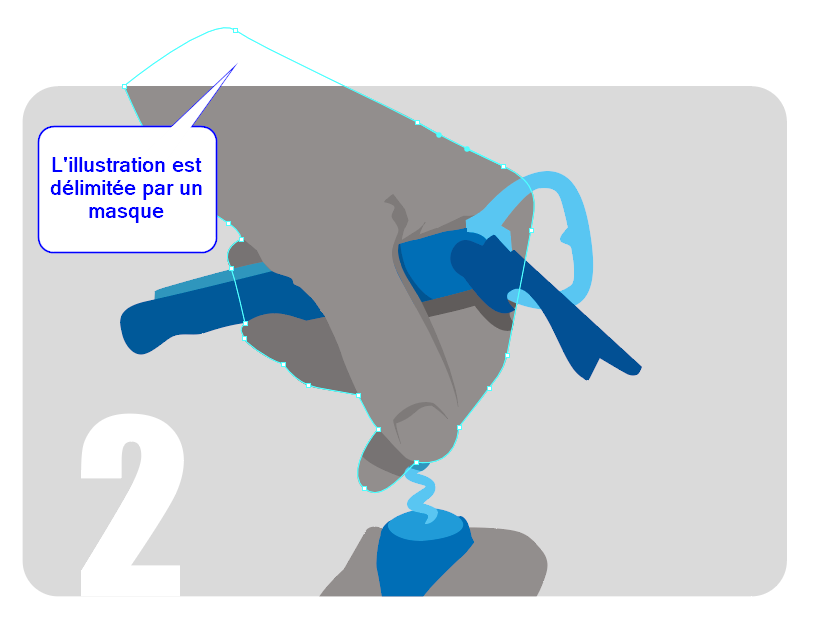 L'illustration est délimitée par un masque

2